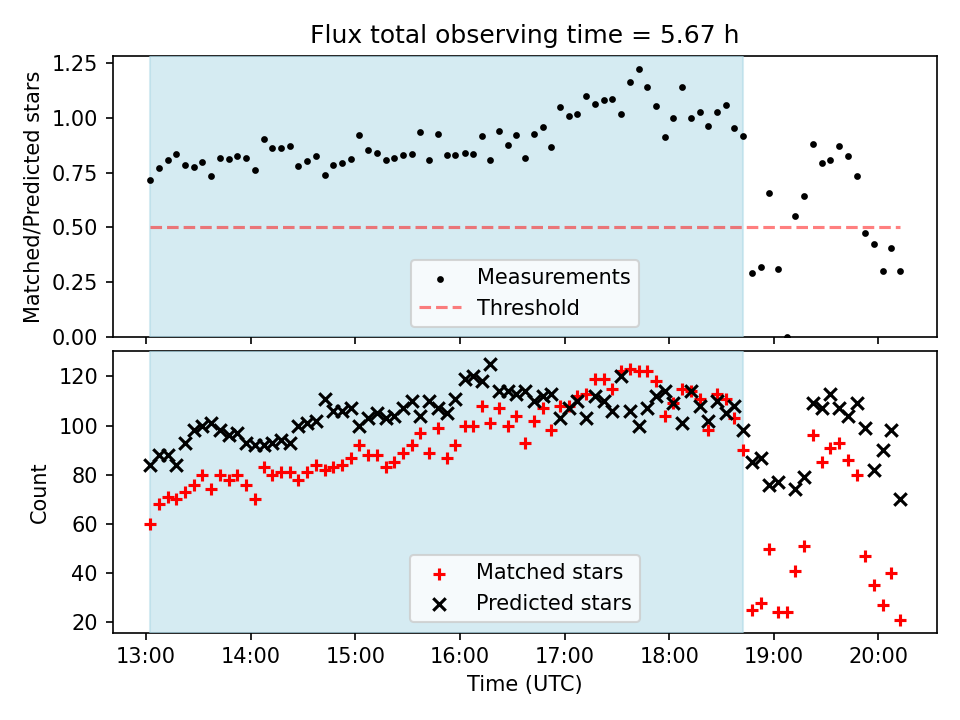 Flux total observing time = 5.67 h

Matched/Predicted stars

1.25
1.00
0.75
0.50
0.25
0.00

Measurements
Threshold

Count

120
100
80
60
40
20

Matched stars
Predicted stars

13:00
14:00
15:00
16:00
17:00
18:00
19:00
20:00

Time (UTC)